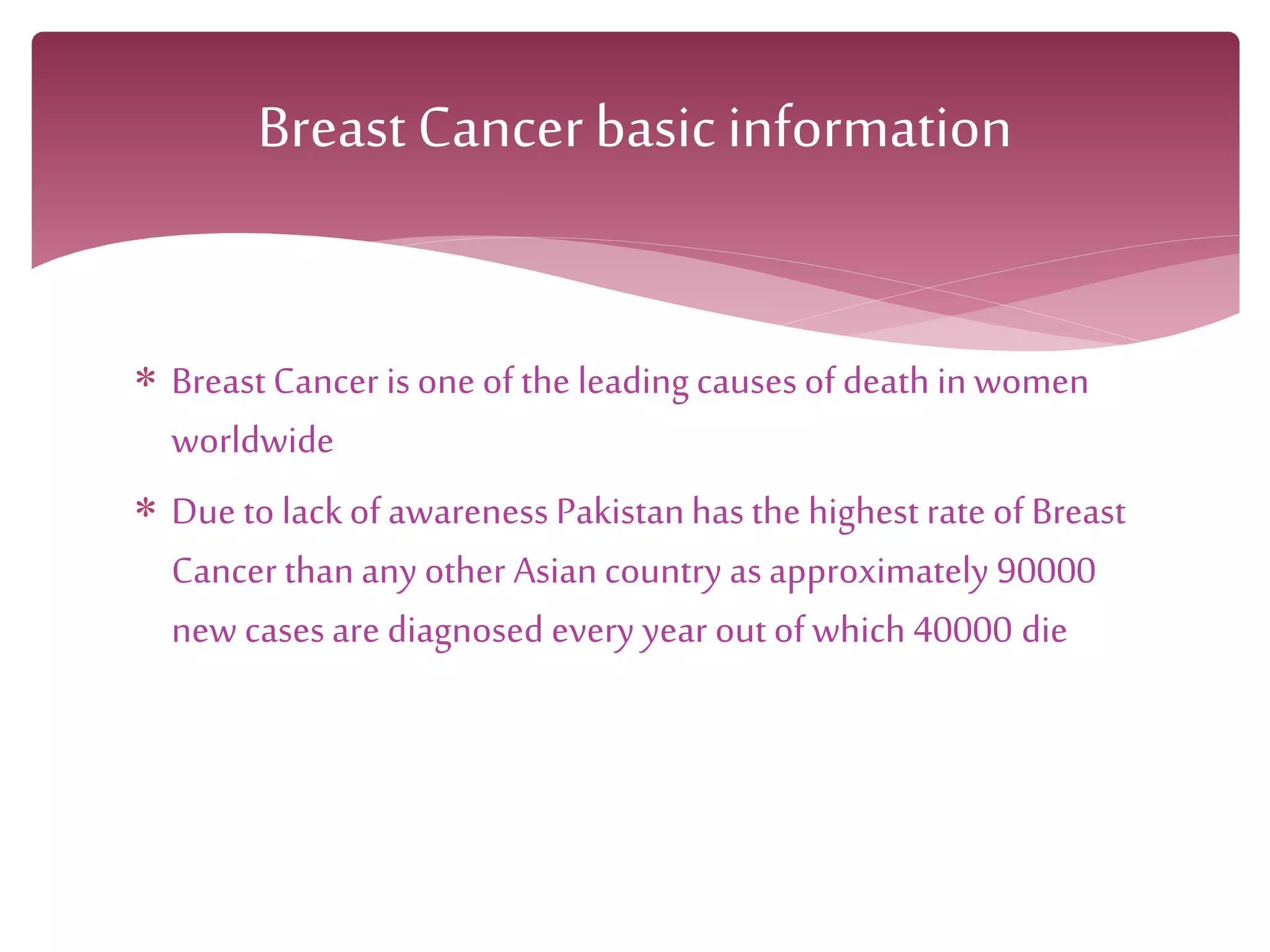 Breast Cancer basic information

* Breast Cancer is one of the leading causes of death in women worldwide

* Due to lack of awareness Pakistan has the highest rate of Breast Cancer than any other Asian country as approximately 90000 new cases are diagnosed every year out of which 40000 die